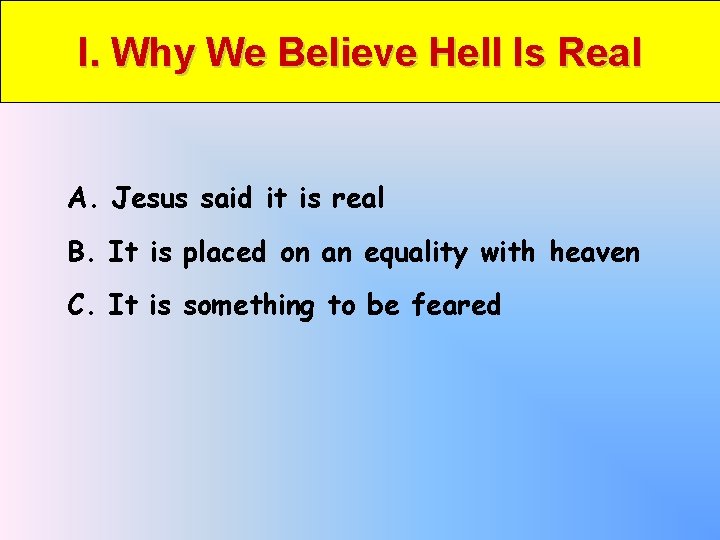 I. Why We Believe Hell Is Real

A. Jesus said it is real

B. It is placed on an equality with heaven

C. It is something to be feared